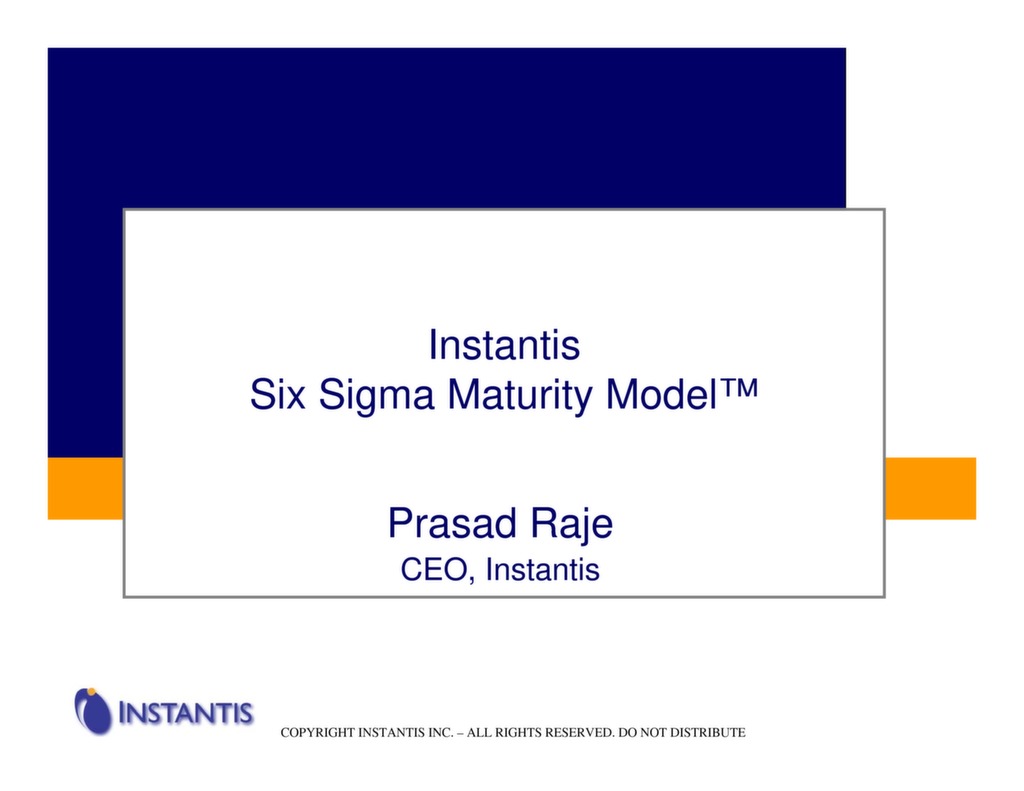 Instantis
Six Sigma Maturity Model™

Prasad Raje
CEO, Instantis

INSTANTIS

COPYRIGHT INSTANTIS INC. – ALL RIGHTS RESERVED. DO NOT DISTRIBUTE